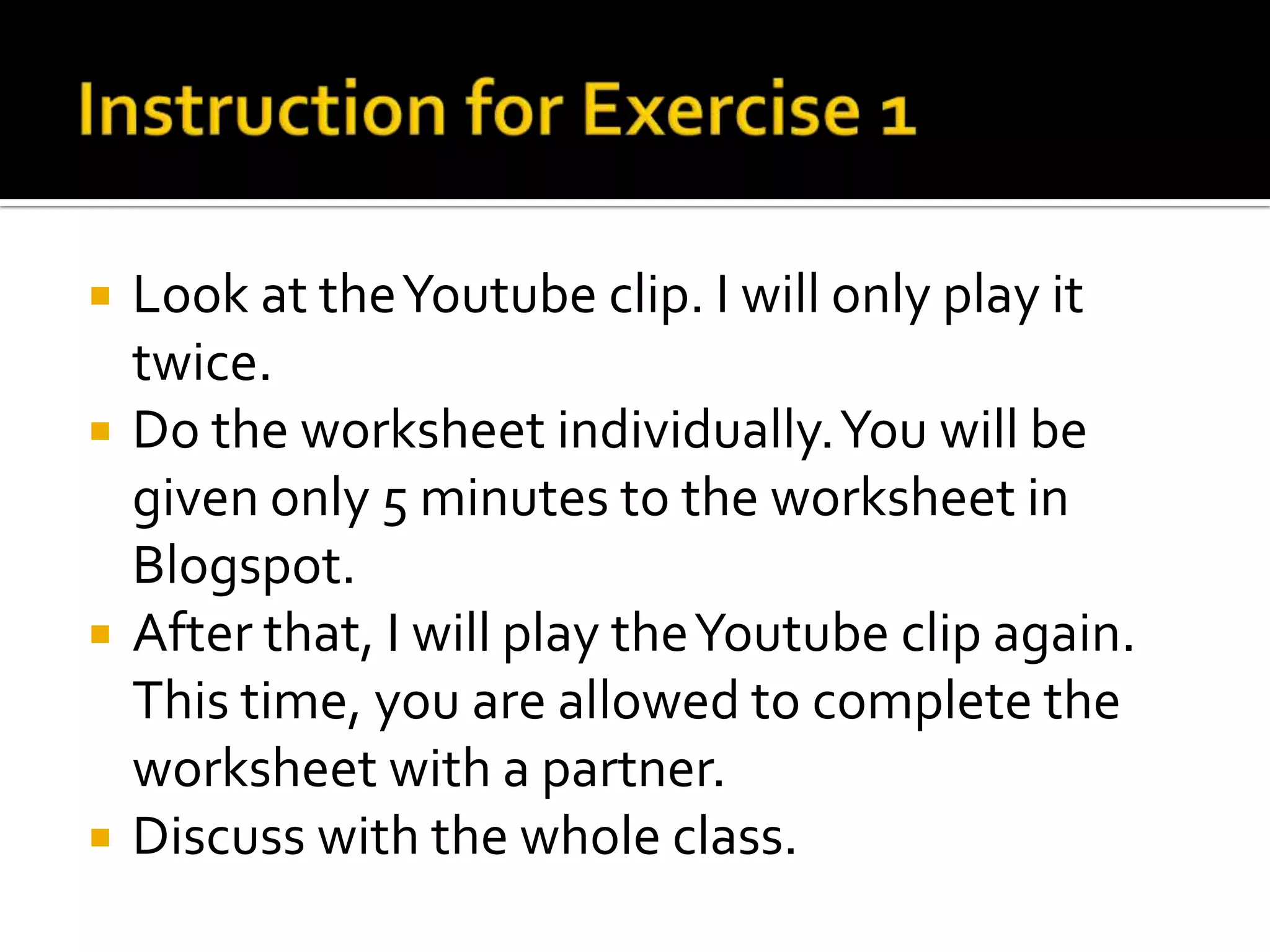 Instruction for Exercise 1

- Look at the Youtube clip. I will only play it twice.
- Do the worksheet individually. You will be given only 5 minutes to the worksheet in Blogspot.
- After that, I will play the Youtube clip again. This time, you are allowed to complete the worksheet with a partner.
- Discuss with the whole class.